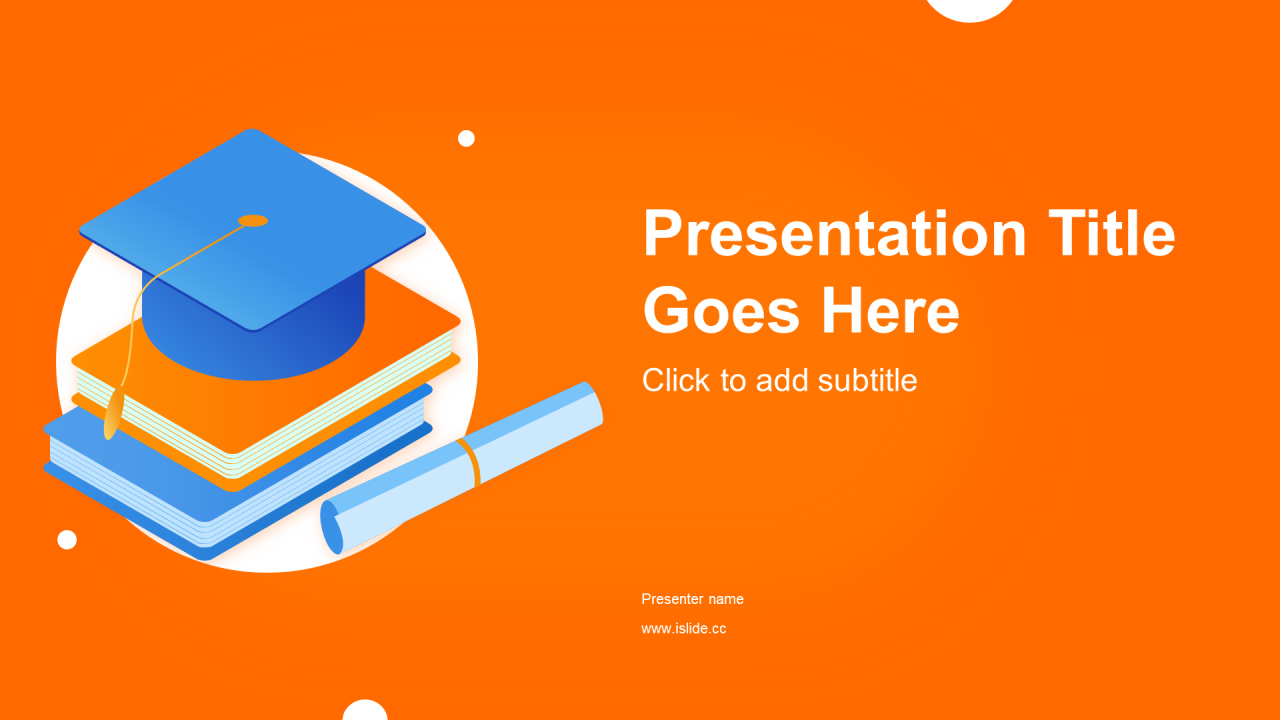 Presentation Title Goes Here

Click to add subtitle

Presenter name

www.islide.cc